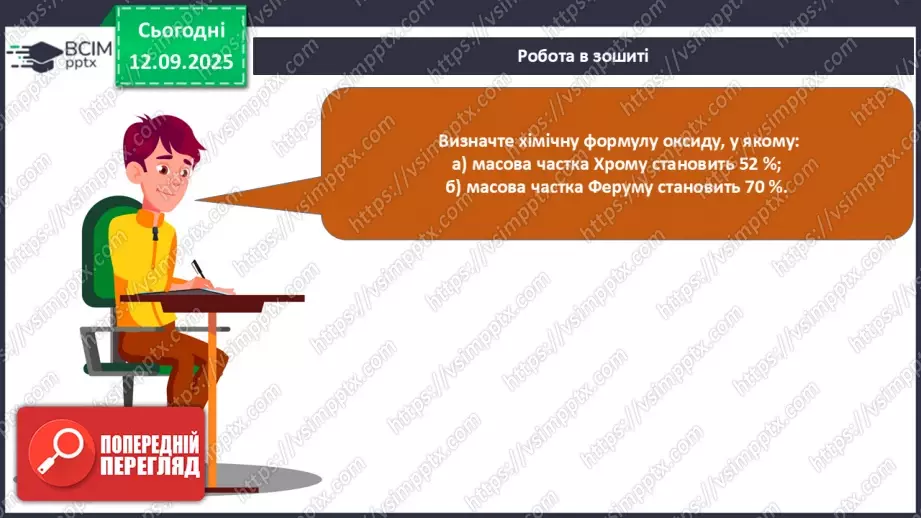 ВСІМ pptx

Сьогодні
12.09.2025

Робота в зошиті

Визначте хімічну формулу оксиду, у якому:
а) масова частка Хрому становить 52 %;
б) масова частка Феруму становить 70 %.

ПОПЕРЕДНІЙ ПЕРЕГЛЯД

https://vsimpptx.com